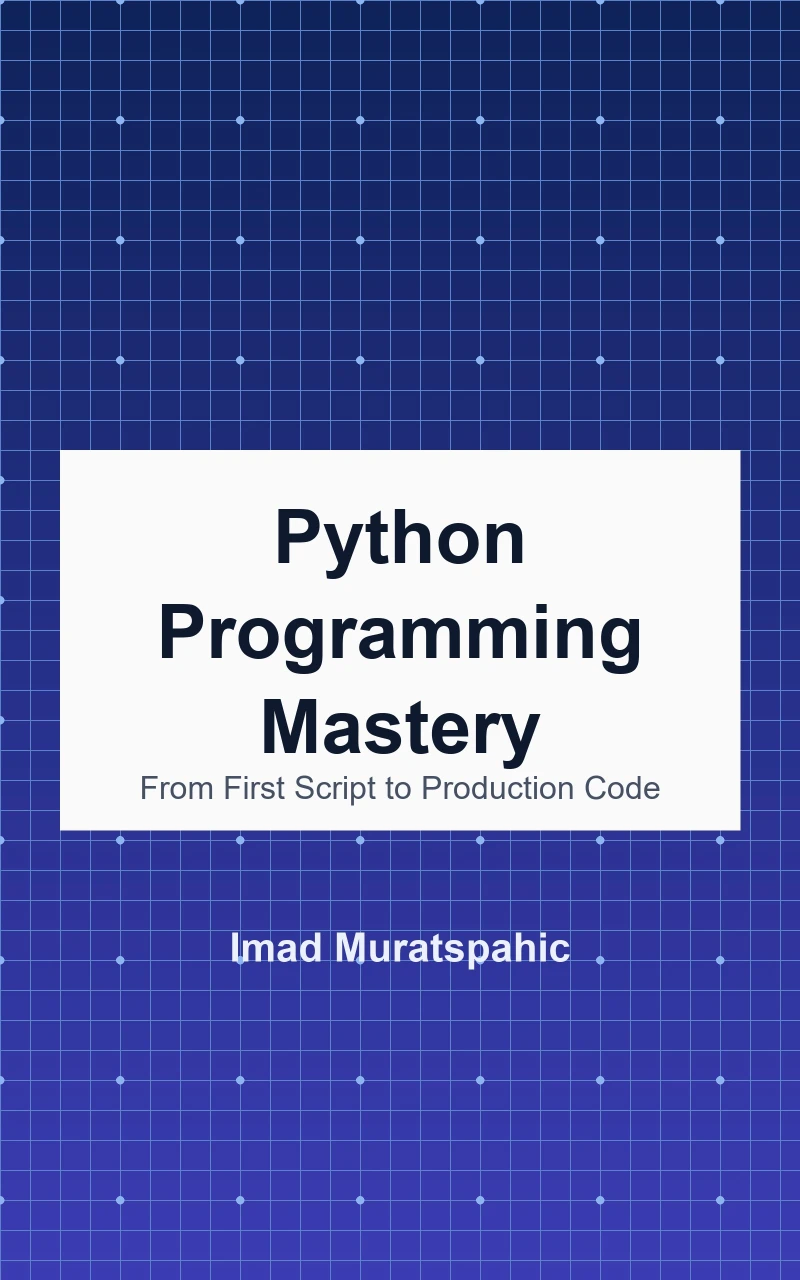 Python Programming Mastery
From First Script to Production Code

Imad Muratspahic